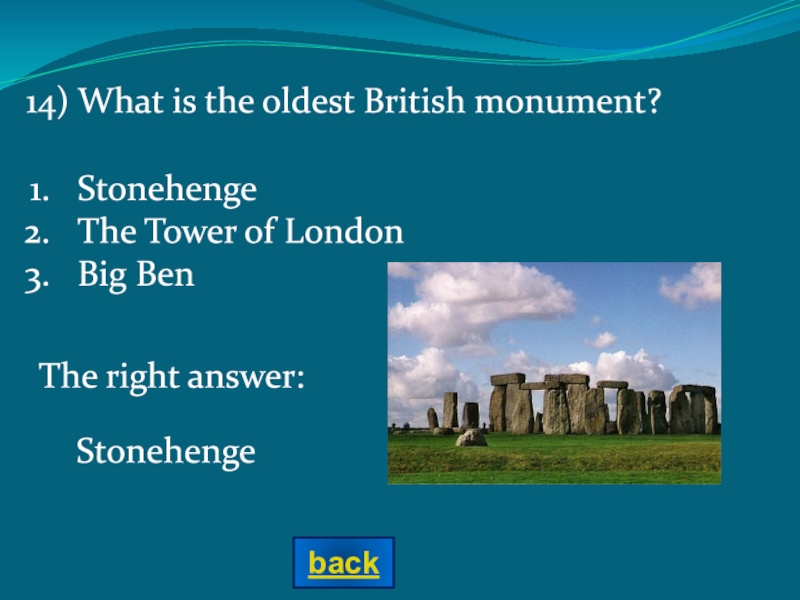 14) What is the oldest British monument?

1. Stonehenge
2. The Tower of London
3. Big Ben

The right answer:

Stonehenge

back